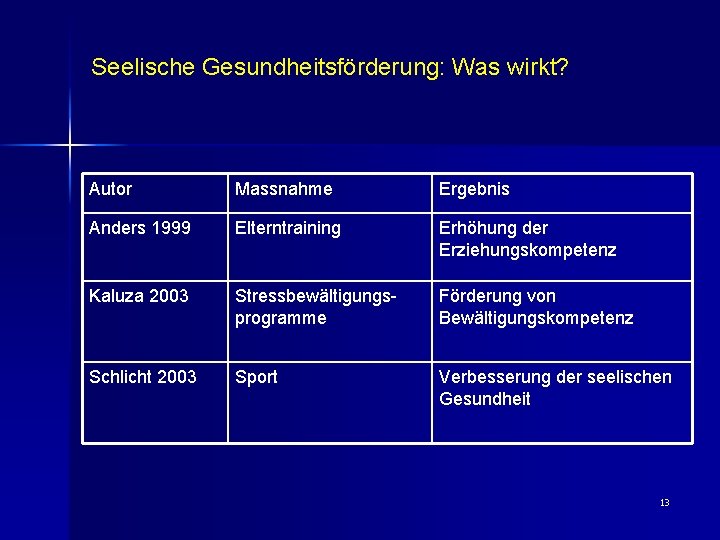 Seelische Gesundheitsförderung: Was wirkt?

| Autor | Massnahme | Ergebnis |
|---|---|---|
| Anders 1999 | Elterntraining | Erhöhung der Erziehungskompetenz |
| Kaluza 2003 | Stressbewältigungsprogramme | Förderung von Bewältigungskompetenz |
| Schlicht 2003 | Sport | Verbesserung der seelischen Gesundheit |

13